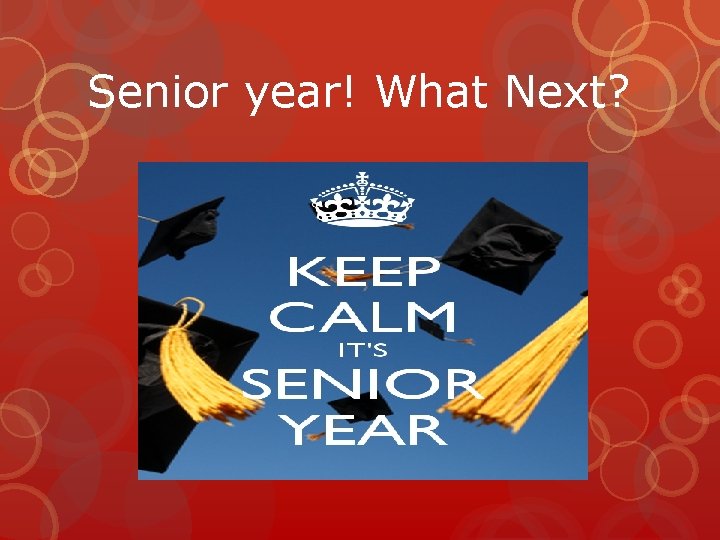 Senior year! What Next?

KEEP
CALM
IT'S
SENIOR
YEAR